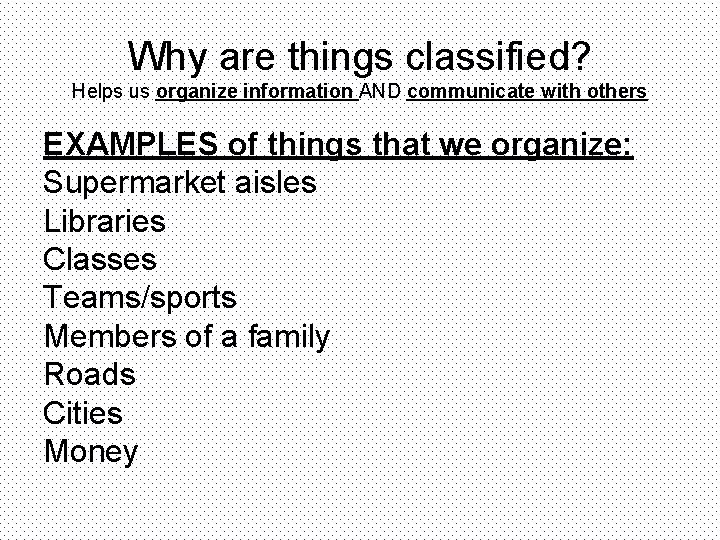 Why are things classified?

Helps us organize information AND communicate with others

EXAMPLES of things that we organize:

Supermarket aisles
Libraries
Classes
Teams/sports
Members of a family
Roads
Cities
Money